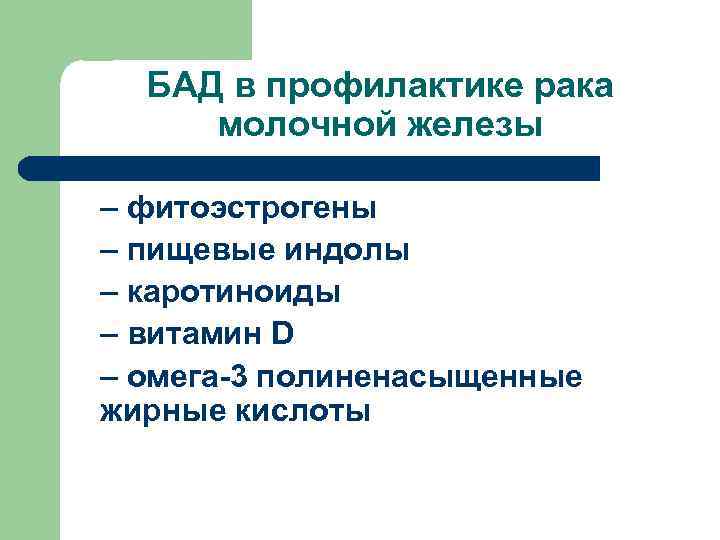 БАД в профилактике рака молочной железы

– фитоэстрогены
– пищевые индолы
– каротиноиды
– витамин D
– омега-3 полиненасыщенные жирные кислоты